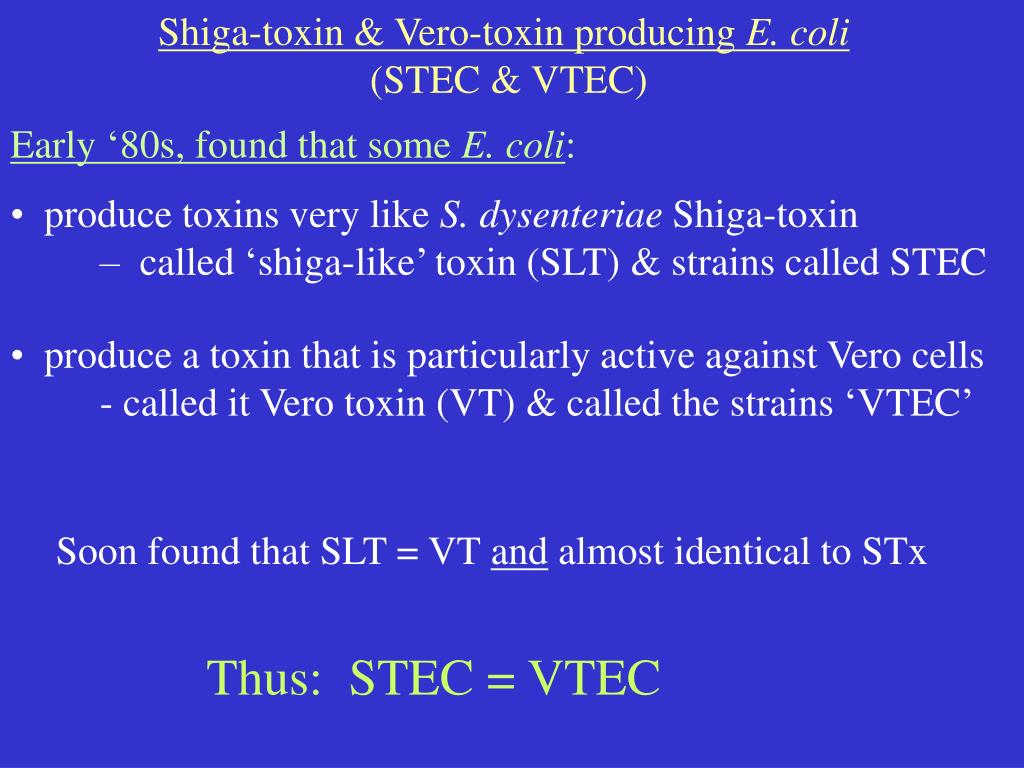 Shiga-toxin & Vero-toxin producing E. coli
(STEC & VTEC)

Early ‘80s, found that some E. coli:

• produce toxins very like S. dysenteriae Shiga-toxin
– called ‘shiga-like’ toxin (SLT) & strains called STEC

• produce a toxin that is particularly active against Vero cells
- called it Vero toxin (VT) & called the strains ‘VTEC’

Soon found that SLT = VT and almost identical to STx

Thus: STEC = VTEC